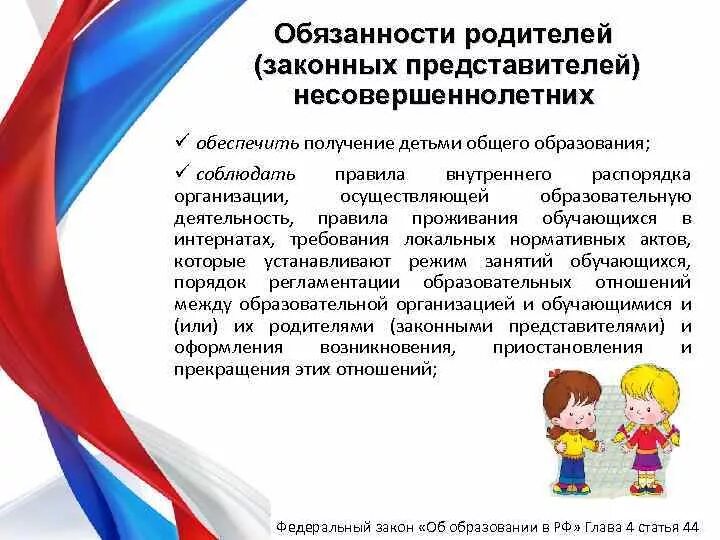 Обязанности родителей (законных представителей) несовершеннолетних

✓ обеспечить получение детьми общего образования;

✓ соблюдать правила внутреннего распорядка организации, осуществляющей образовательную деятельность, правила проживания обучающихся в интернатах, требования локальных нормативных актов, которые устанавливают режим занятий обучающихся, порядок регламентации образовательных отношений между образовательной организацией и обучающимися и (или) их родителями (законными представителями) и оформления возникновения, приостановления и прекращения этих отношений;

Федеральный закон «Об образовании в РФ» Глава 4 статья 44